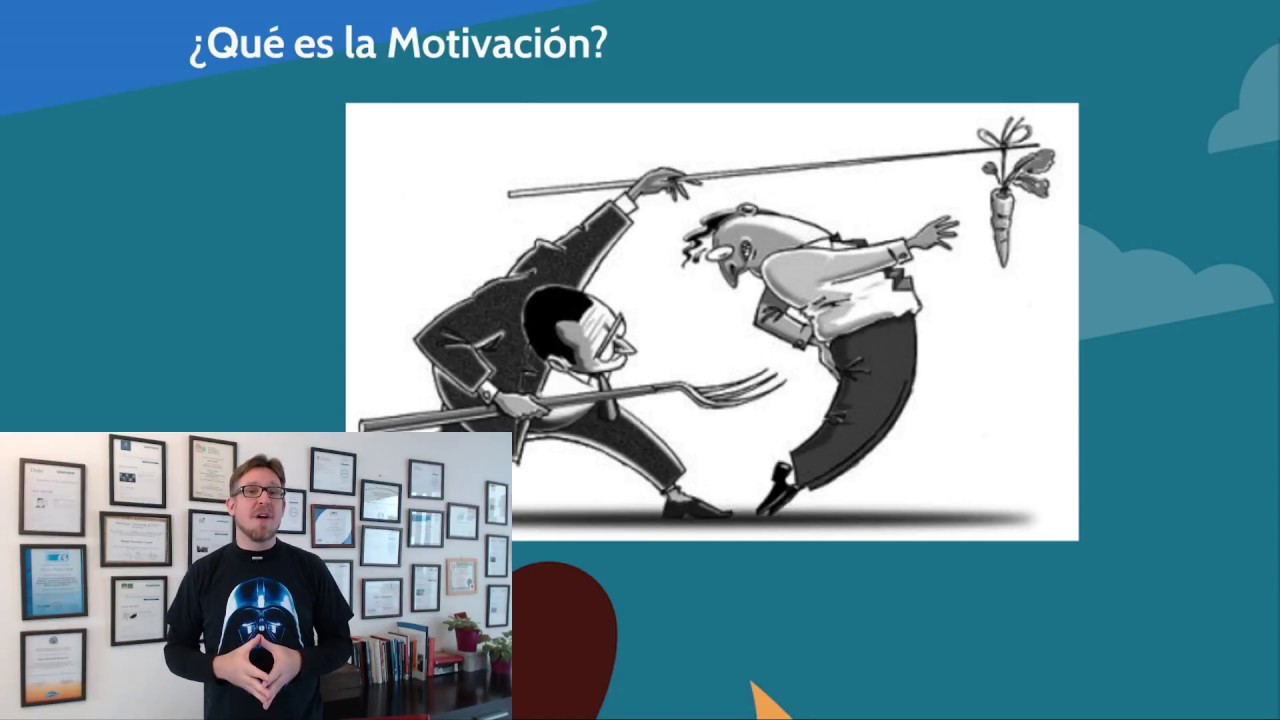 ¿Qué es la Motivación?